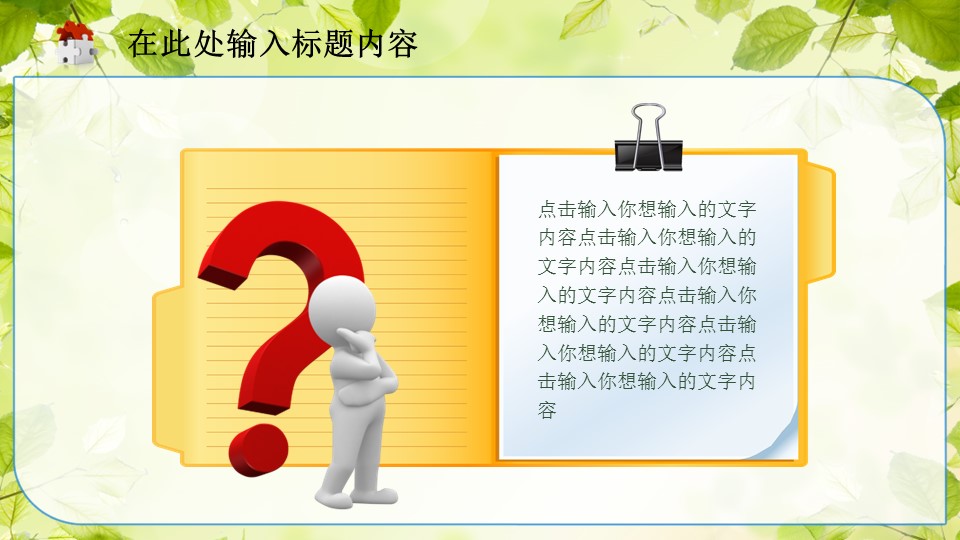 在此处输入标题内容

点击输入你想输入的文字内容点击输入你想输入的文字内容点击输入你想输入的文字内容点击输入你想输入的文字内容点击输入你想输入的文字内容点击输入你想输入的文字内容